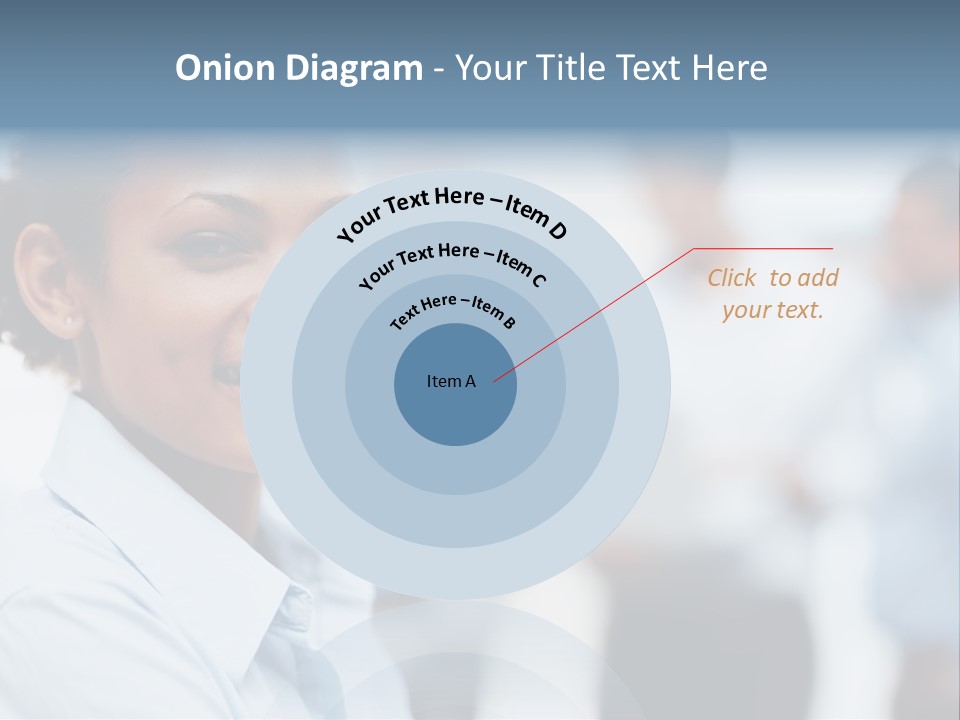 Onion Diagram - Your Title Text Here

Your Text Here – Item D

Your Text Here – Item C

Text Here – Item B

Item A

Click to add your text.